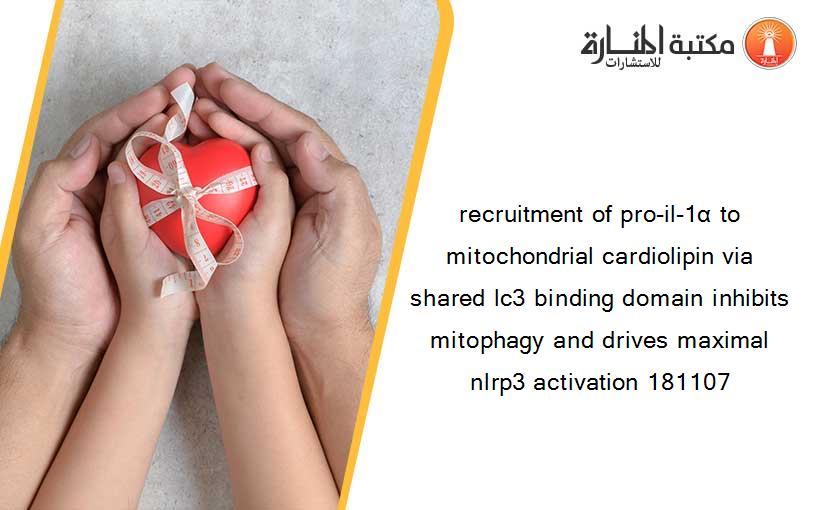 مكتبة المنارة للاستشارات

recruitment of pro-il-1α to mitochondrial cardiolipin via shared lc3 binding domain inhibits mitophagy and drives maximal nlrp3 activation 181107